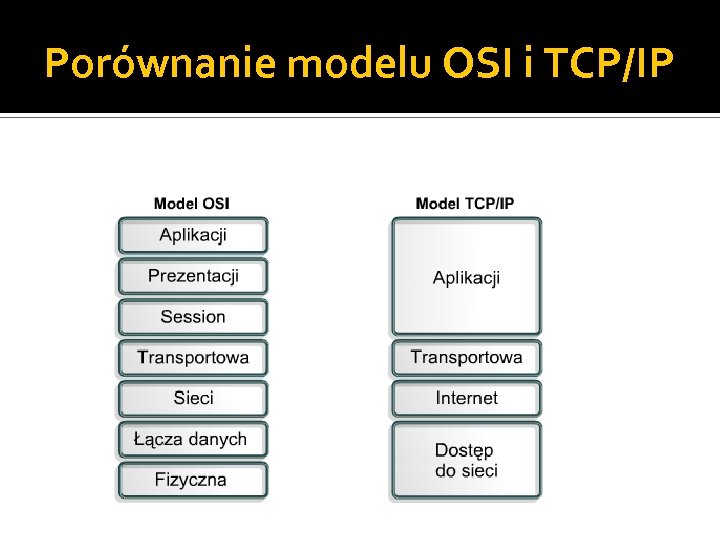 Porównanie modelu OSI i TCP/IP

Model OSI

Aplikacji

Prezentacji

Session

Transportowa

Sieci

Łącza danych

Fizyczna

Model TCP/IP

Aplikacji

Transportowa

Internet

Dostęp do sieci